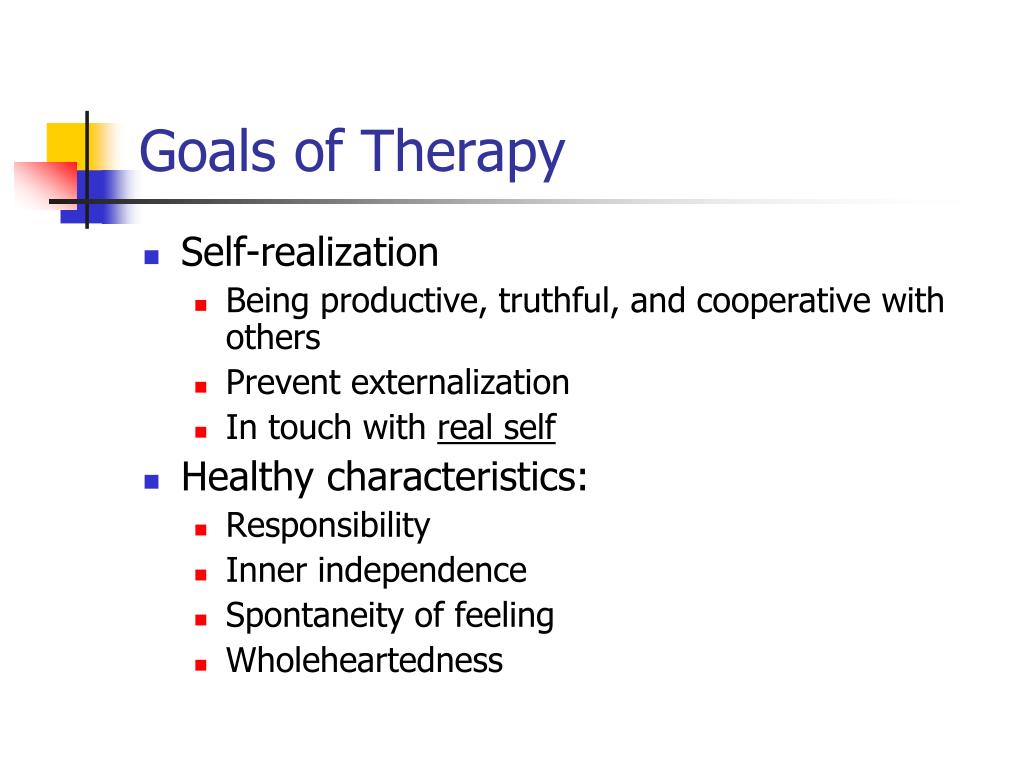 Goals of Therapy

- Self-realization
  - Being productive, truthful, and cooperative with others
  - Prevent externalization
  - In touch with real self
- Healthy characteristics:
  - Responsibility
  - Inner independence
  - Spontaneity of feeling
  - Wholeheartedness